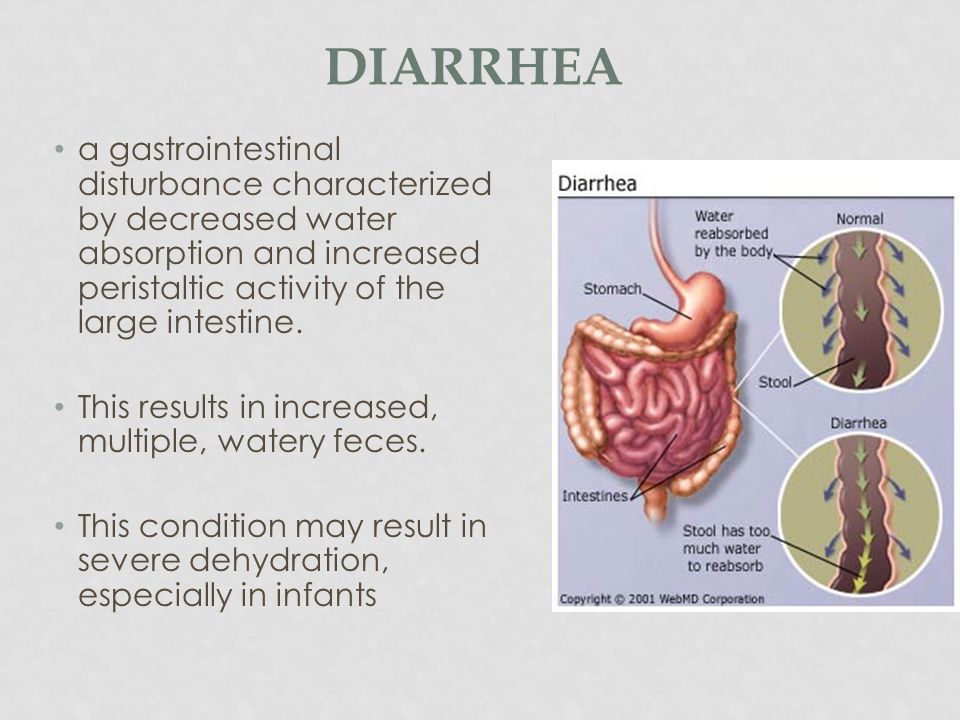 DIARRHEA

• a gastrointestinal disturbance characterized by decreased water absorption and increased peristaltic activity of the large intestine.

• This results in increased, multiple, watery feces.

• This condition may result in severe dehydration, especially in infants

Diarrhea

Water reabsorbed by the body

Normal

Stomach

Stool

Diarrhea

Intestines

Stool has too much water to reabsorb

Copyright © 2001 WebMD Corporation